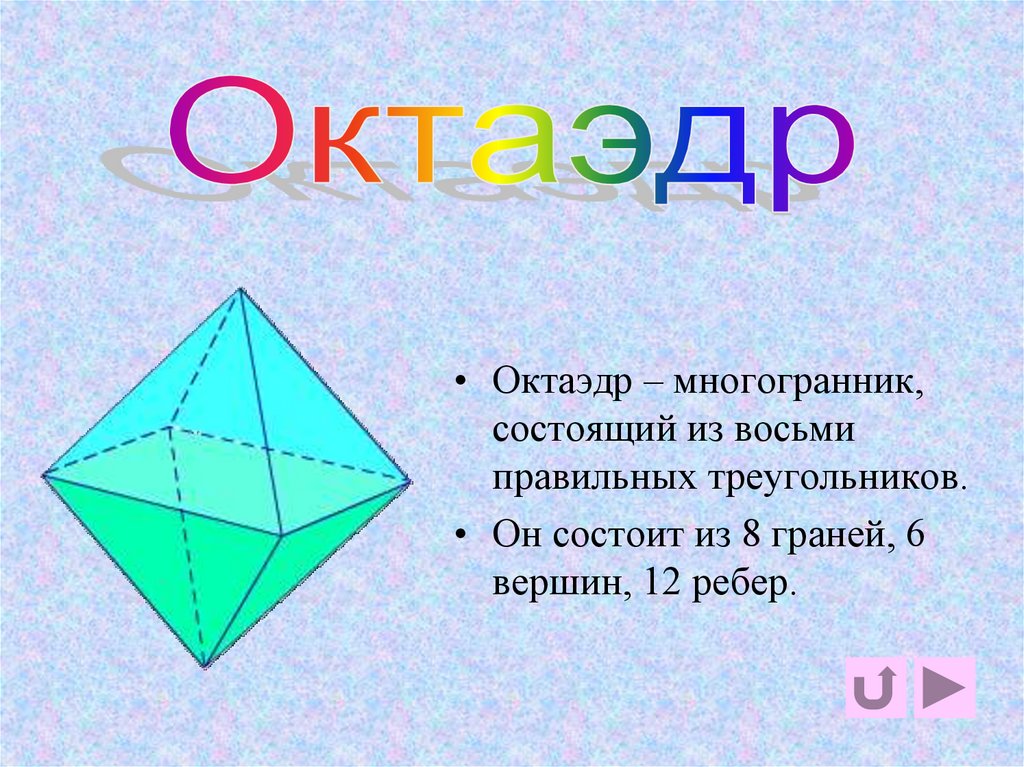 Октаэдр

• Октаэдр – многогранник, состоящий из восьми правильных треугольников.

• Он состоит из 8 граней, 6 вершин, 12 ребер.